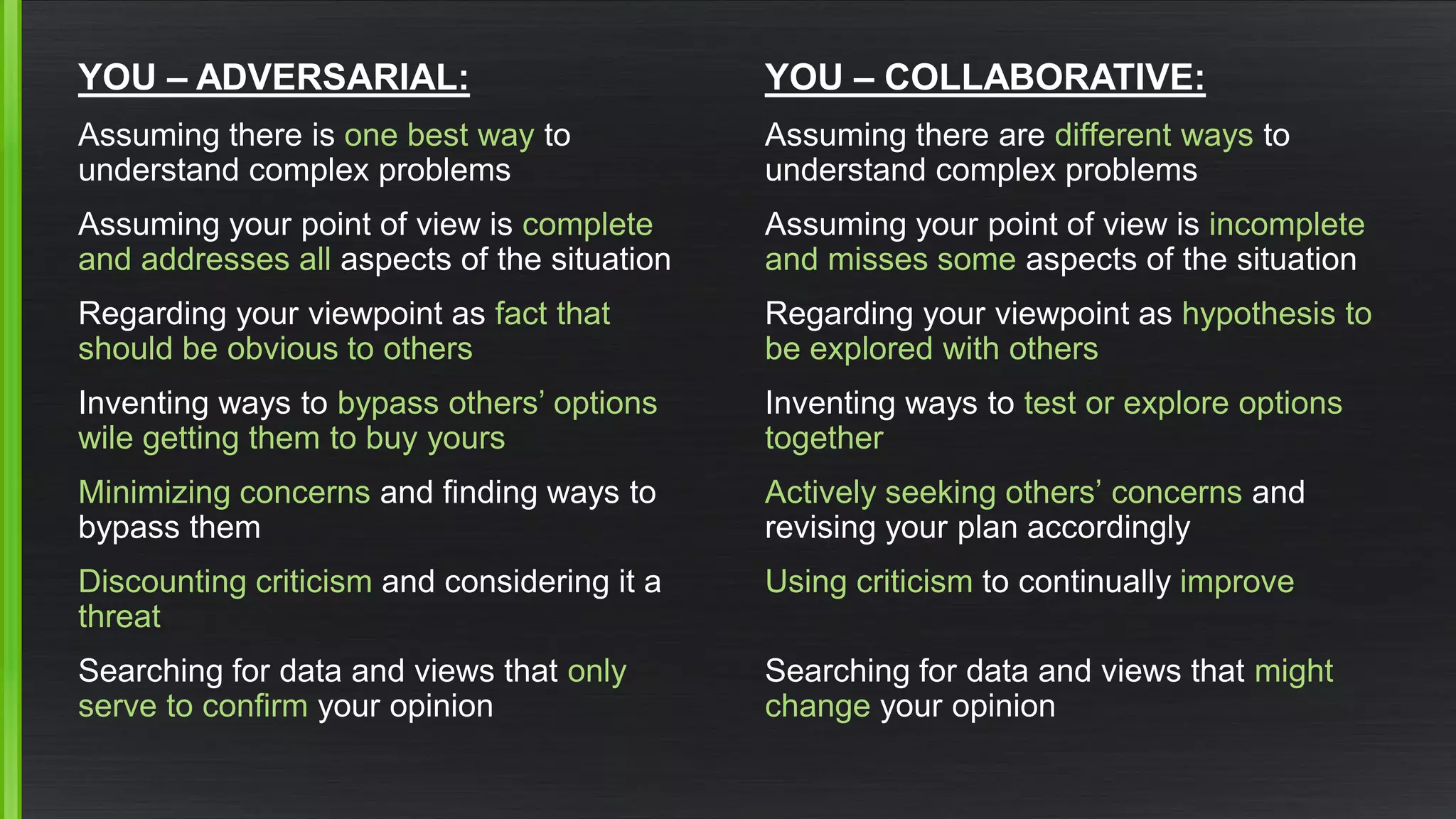 YOU – ADVERSARIAL:

Assuming there is one best way to understand complex problems

Assuming your point of view is complete and addresses all aspects of the situation

Regarding your viewpoint as fact that should be obvious to others

Inventing ways to bypass others' options wile getting them to buy yours

Minimizing concerns and finding ways to bypass them

Discounting criticism and considering it a threat

Searching for data and views that only serve to confirm your opinion

YOU – COLLABORATIVE:

Assuming there are different ways to understand complex problems

Assuming your point of view is incomplete and misses some aspects of the situation

Regarding your viewpoint as hypothesis to be explored with others

Inventing ways to test or explore options together

Actively seeking others' concerns and revising your plan accordingly

Using criticism to continually improve

Searching for data and views that might change your opinion